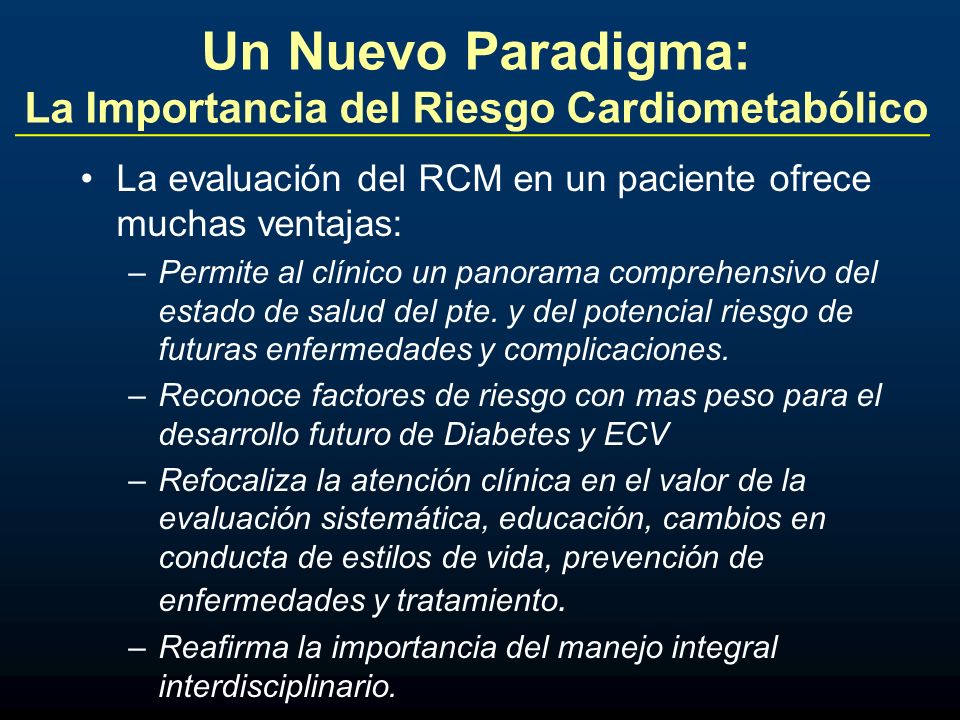 Un Nuevo Paradigma:
La Importancia del Riesgo Cardiometabólico

• La evaluación del RCM en un paciente ofrece muchas ventajas:
– Permite al clínico un panorama comprehensivo del estado de salud del pte. y del potencial riesgo de futuras enfermedades y complicaciones.
– Reconoce factores de riesgo con mas peso para el desarrollo futuro de Diabetes y ECV
– Refocaliza la atención clínica en el valor de la evaluación sistemática, educación, cambios en conducta de estilos de vida, prevención de enfermedades y tratamiento.
– Reafirma la importancia del manejo integral interdisciplinario.